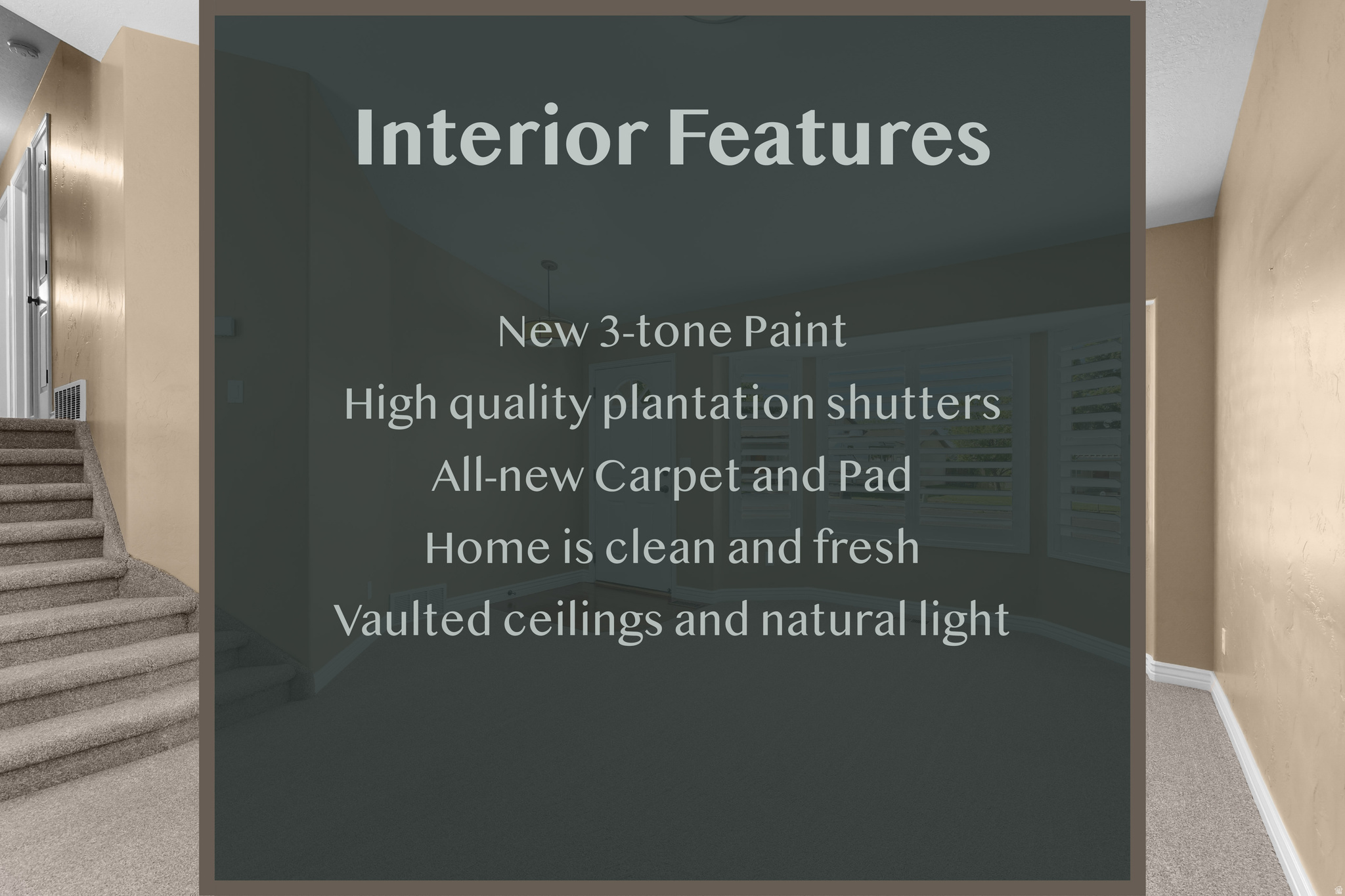 Interior Features

New 3-tone Paint
High quality plantation shutters
All-new Carpet and Pad
Home is clean and fresh
Vaulted ceilings and natural light